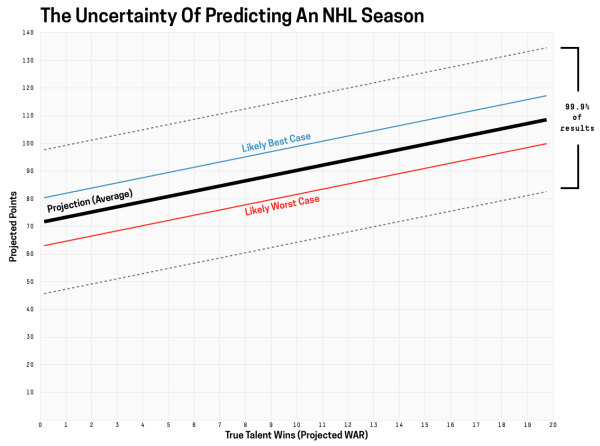 The Uncertainty Of Predicting An NHL Season

140
130
120
110
100
90
80
70
60
50
40
30
20
10

Projected Points

Likely Best Case
Projection (Average)
Likely Worst Case

99.9% of results

0 1 2 3 4 5 6 7 8 9 10 11 12 13 14 15 16 17 18 19 20

True Talent Wins (Projected WAR)